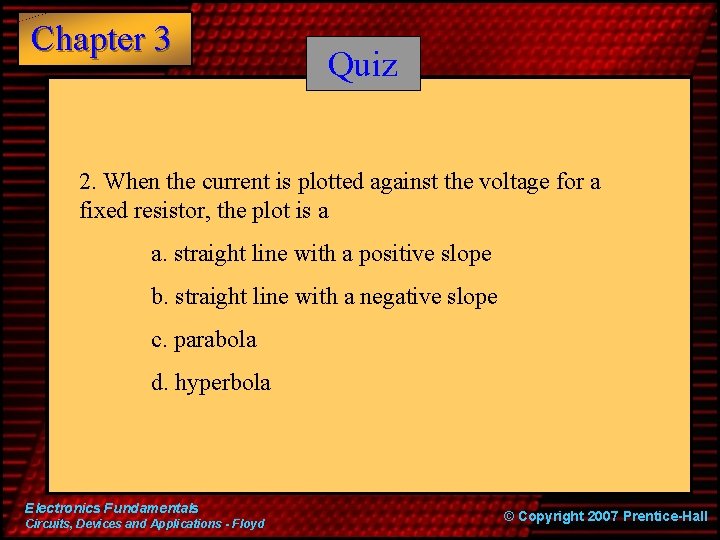 Chapter 3

Quiz

2. When the current is plotted against the voltage for a fixed resistor, the plot is a

a. straight line with a positive slope

b. straight line with a negative slope

c. parabola

d. hyperbola

Electronics Fundamentals
Circuits, Devices and Applications - Floyd

© Copyright 2007 Prentice-Hall